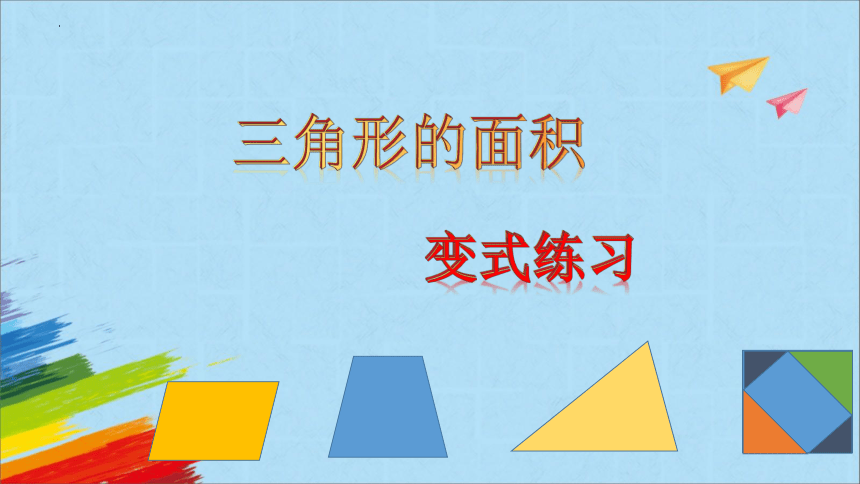 三角形的面积

变式练习